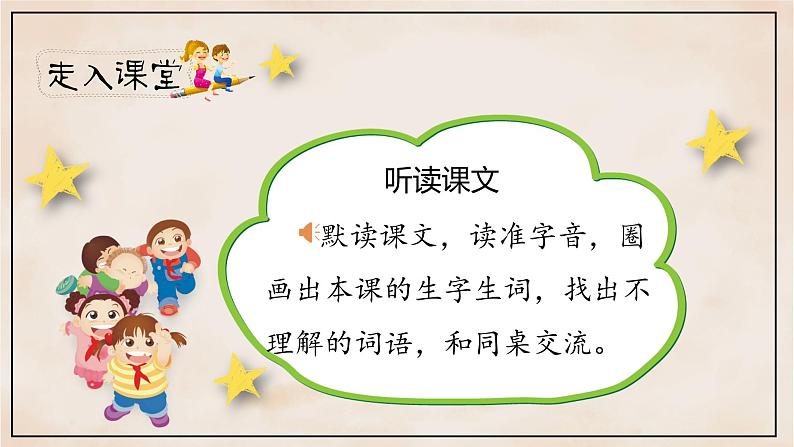 走入课堂

听读课文

默读课文，读准字音，圈画出本课的生字生词，找出不理解的词语，和同桌交流。